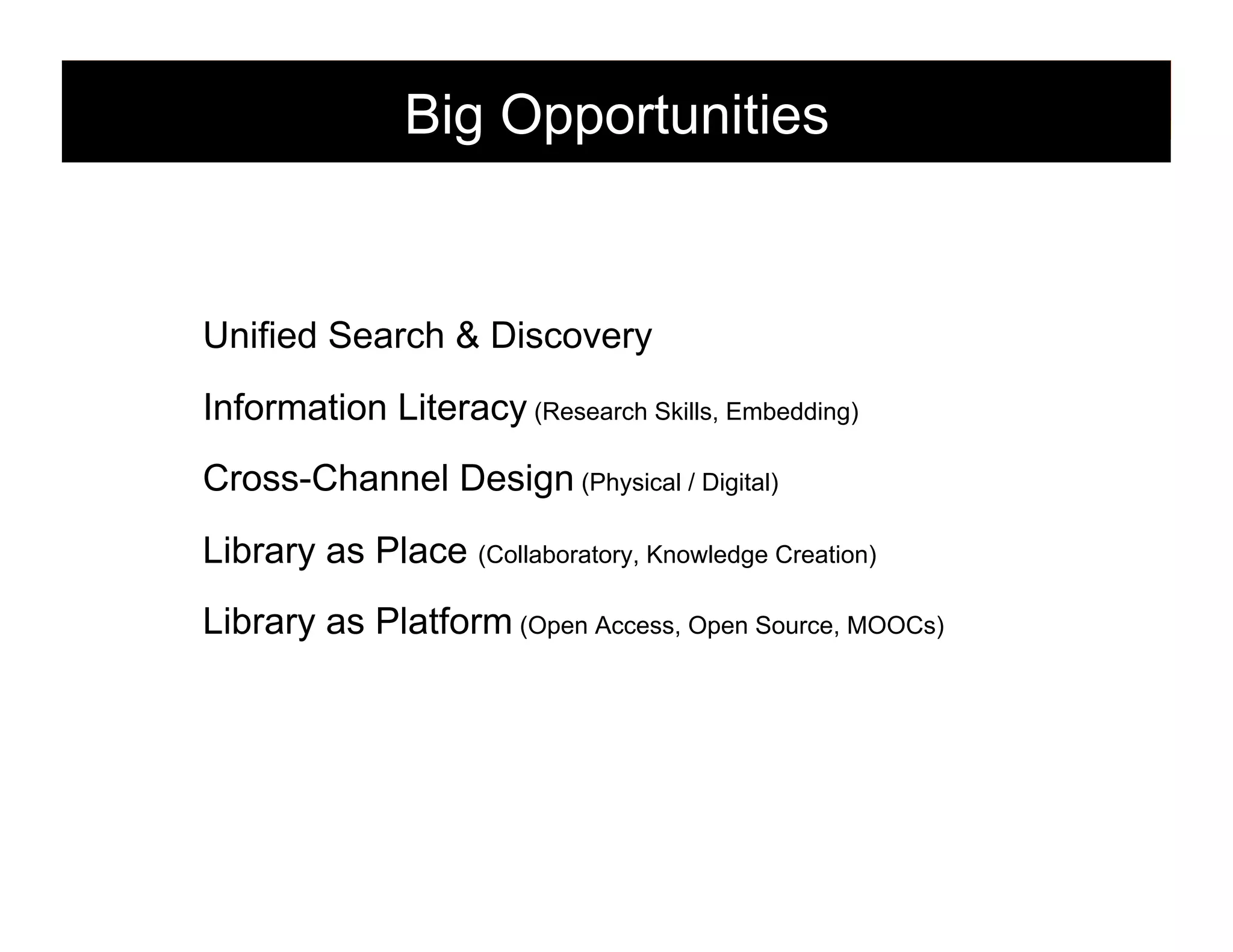 Big Opportunities

Unified Search & Discovery

Information Literacy (Research Skills, Embedding)

Cross-Channel Design (Physical / Digital)

Library as Place (Collaboratory, Knowledge Creation)

Library as Platform (Open Access, Open Source, MOOCs)